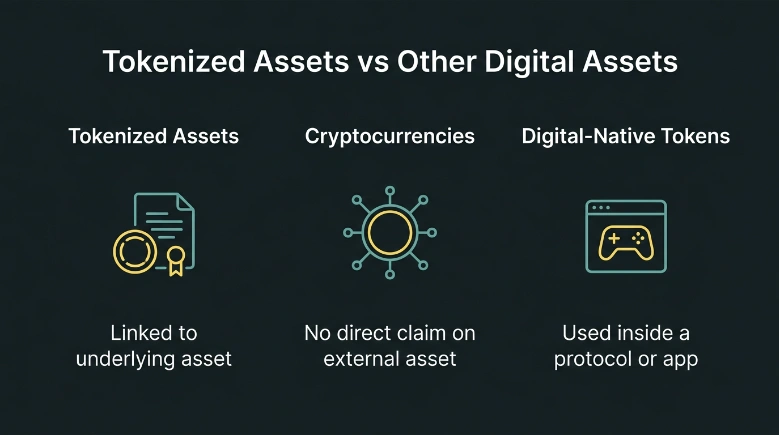 Tokenized Assets vs Other Digital Assets

Tokenized Assets

Linked to underlying asset

Cryptocurrencies

No direct claim on external asset

Digital-Native Tokens

Used inside a protocol or app